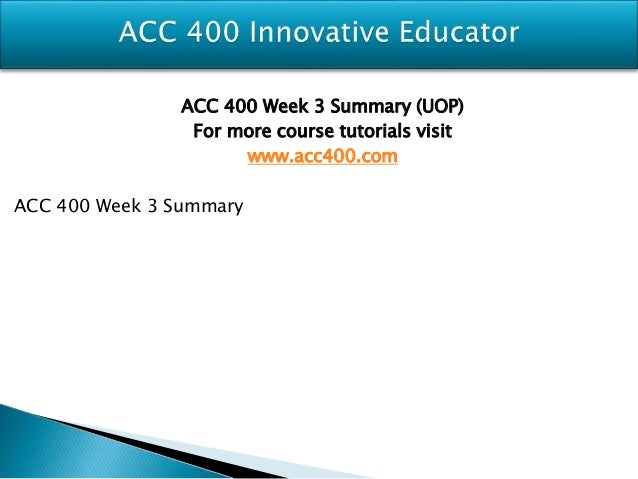 ACC 400 Innovative Educator

ACC 400 Week 3 Summary (UOP)
For more course tutorials visit
www.acc400.com

ACC 400 Week 3 Summary